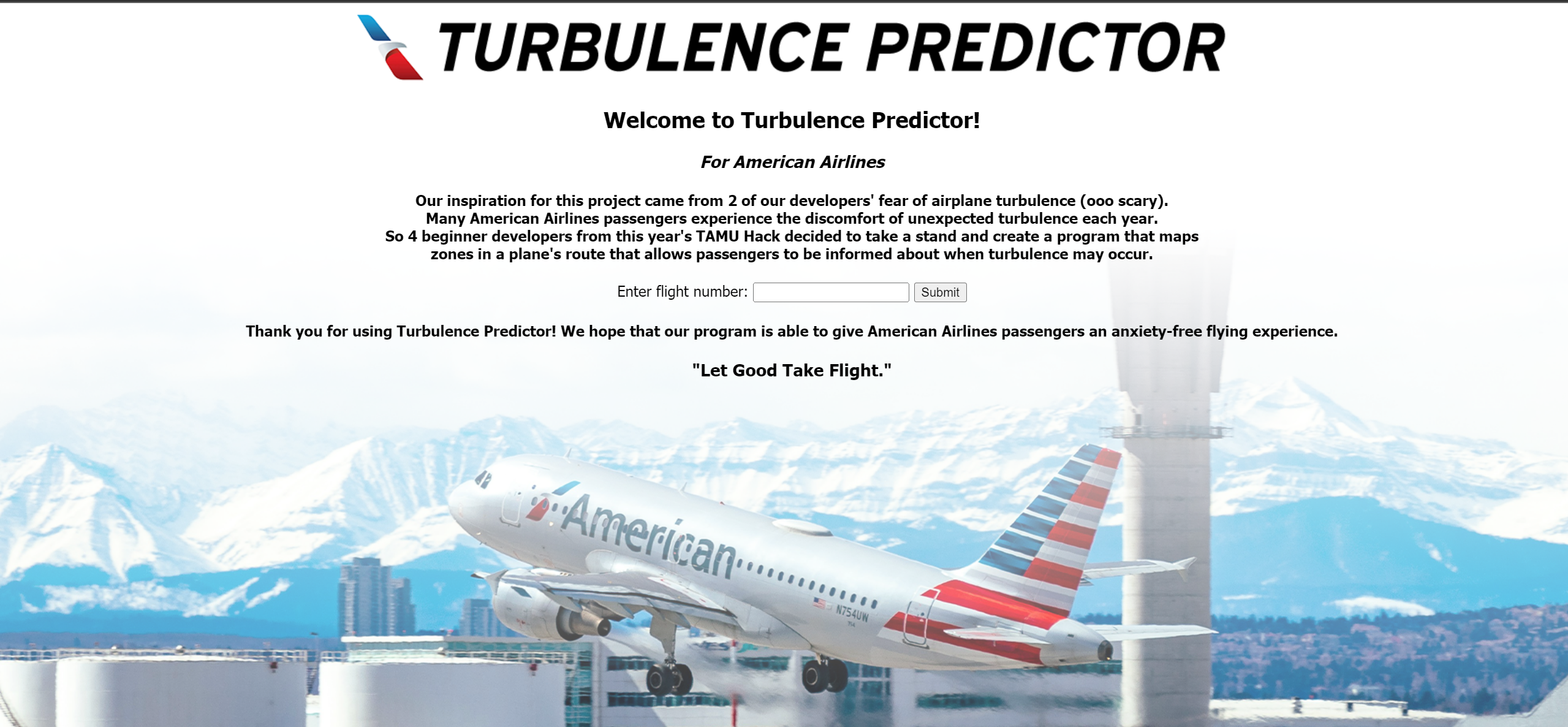 TURBULENCE PREDICTOR

Welcome to Turbulence Predictor!

For American Airlines

Our inspiration for this project came from 2 of our developers' fear of airplane turbulence (ooo scary). Many American Airlines passengers experience the discomfort of unexpected turbulence each year. So 4 beginner developers from this year's TAMU Hack decided to take a stand and create a program that maps zones in a plane's route that allows passengers to be informed about when turbulence may occur.

Enter flight number: Submit

Thank you for using Turbulence Predictor! We hope that our program is able to give American Airlines passengers an anxiety-free flying experience.

"Let Good Take Flight."

American

N754UW